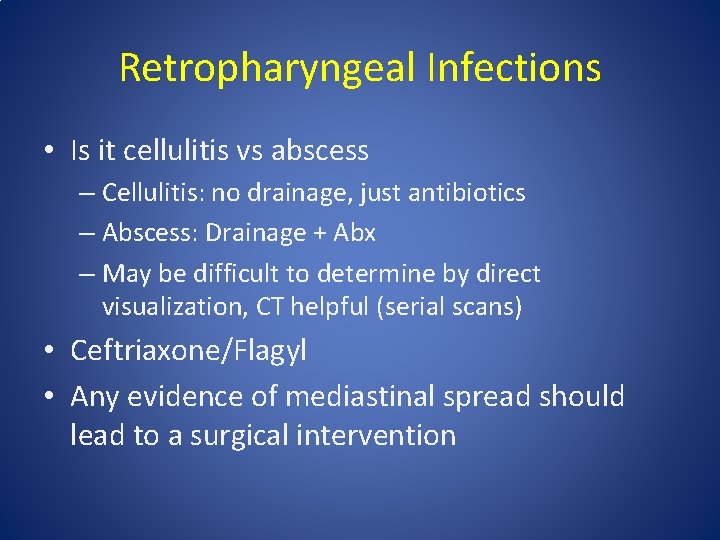 Retropharyngeal Infections

• Is it cellulitis vs abscess
– Cellulitis: no drainage, just antibiotics
– Abscess: Drainage + Abx
– May be difficult to determine by direct visualization, CT helpful (serial scans)
• Ceftriaxone/Flagyl
• Any evidence of mediastinal spread should lead to a surgical intervention